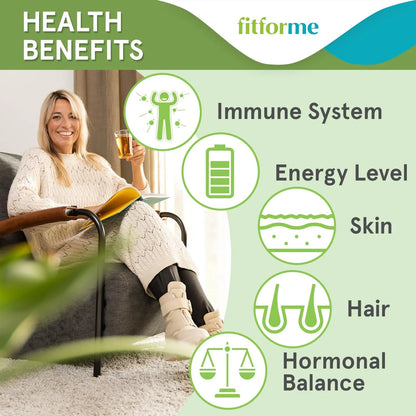 HEALTH
BENEFITS

fitforme

Immune System

Energy Level

Skin

Hair

Hormonal
Balance